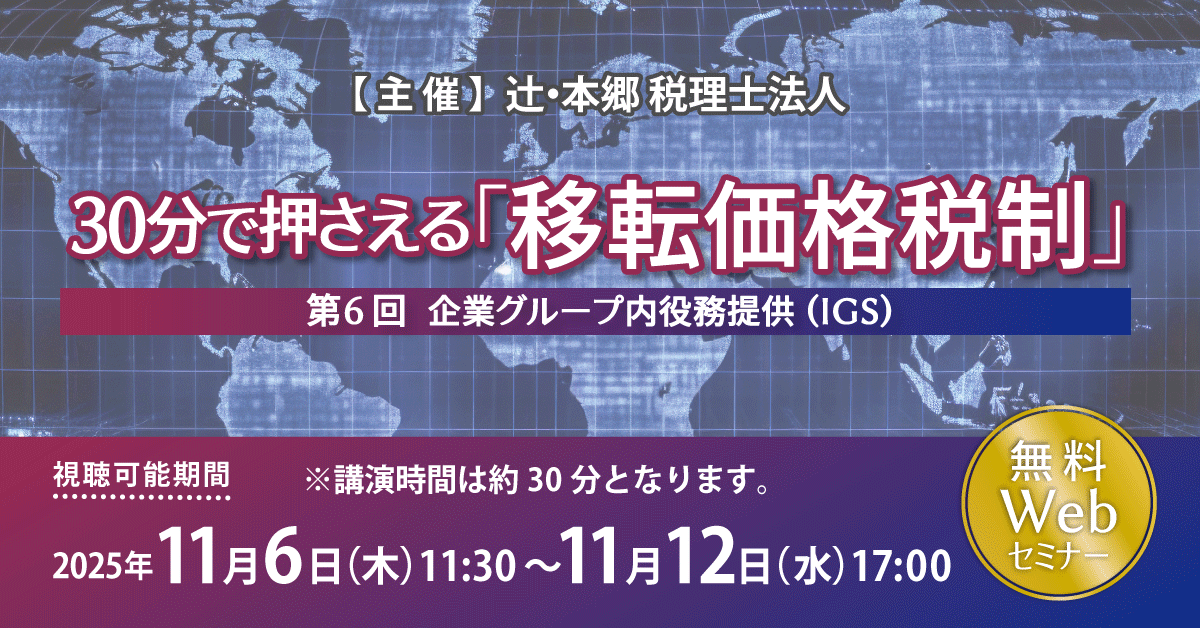 【主催】辻・本郷 税理士法人

30分で押さえる「移転価格税制」

第6回 企業グループ内役務提供（IGS）

視聴可能期間

※講演時間は約 30 分となります。

2025年11月6日（木）11:30～11月12日（水）17:00

無料
Web
セミナー